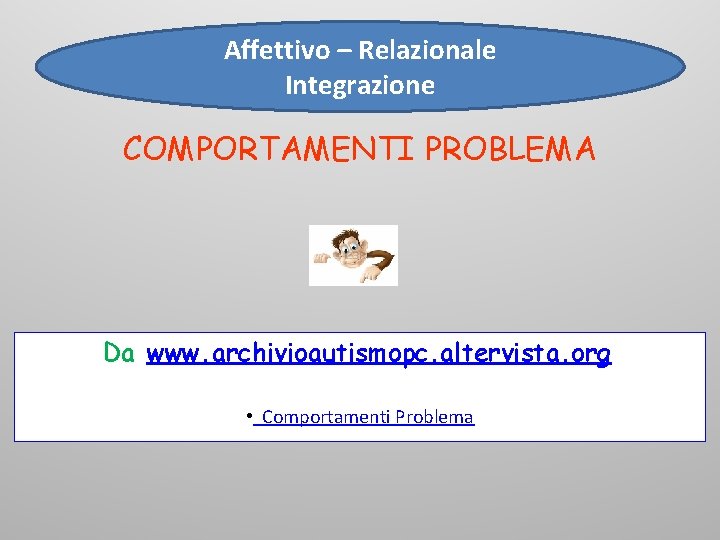 Affettivo – Relazionale
Integrazione

COMPORTAMENTI PROBLEMA

Da www.archivioautismopc.altervista.org

• Comportamenti Problema